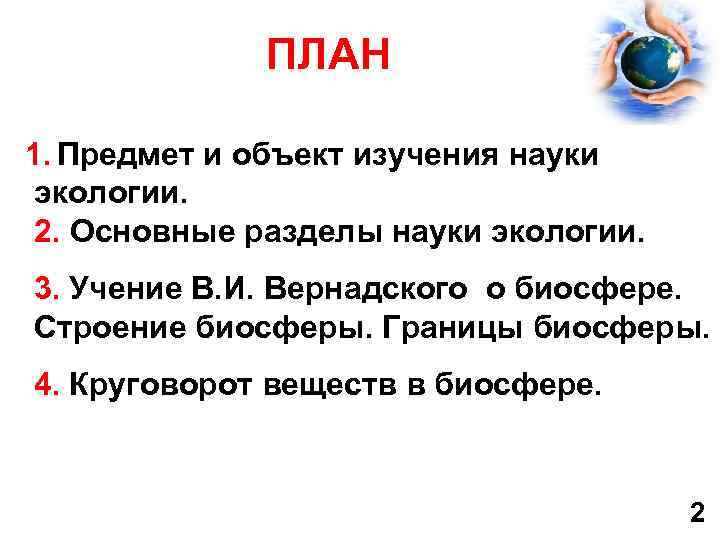 ПЛАН

1. Предмет и объект изучения науки экологии.
2. Основные разделы науки экологии.

3. Учение В.И. Вернадского о биосфере. Строение биосферы. Границы биосферы.

4. Круговорот веществ в биосфере.

2